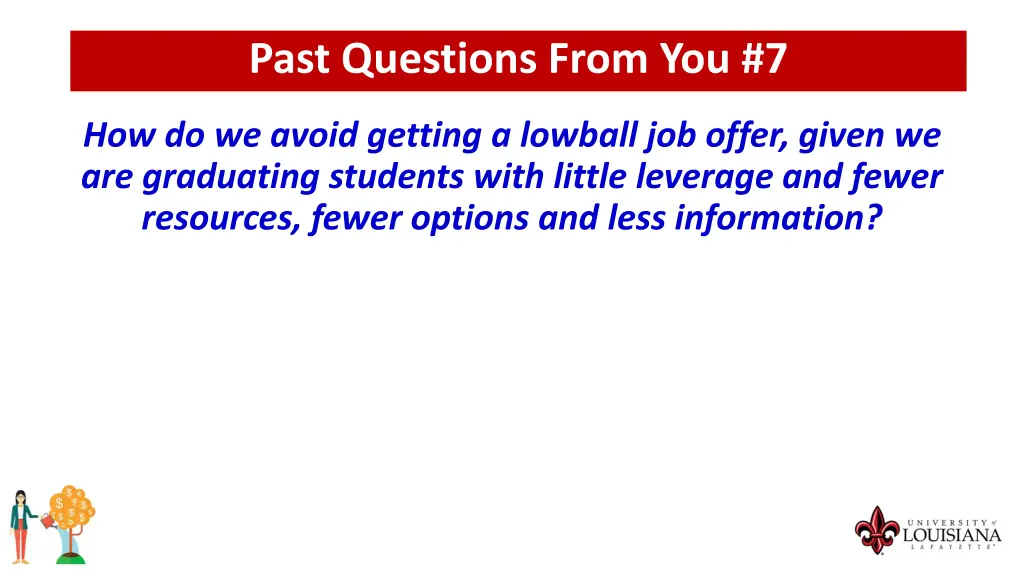 Past Questions From You #7

How do we avoid getting a lowball job offer, given we are graduating students with little leverage and fewer resources, fewer options and less information?

UNIVERSITY of LOUISIANA LAFAYETTE